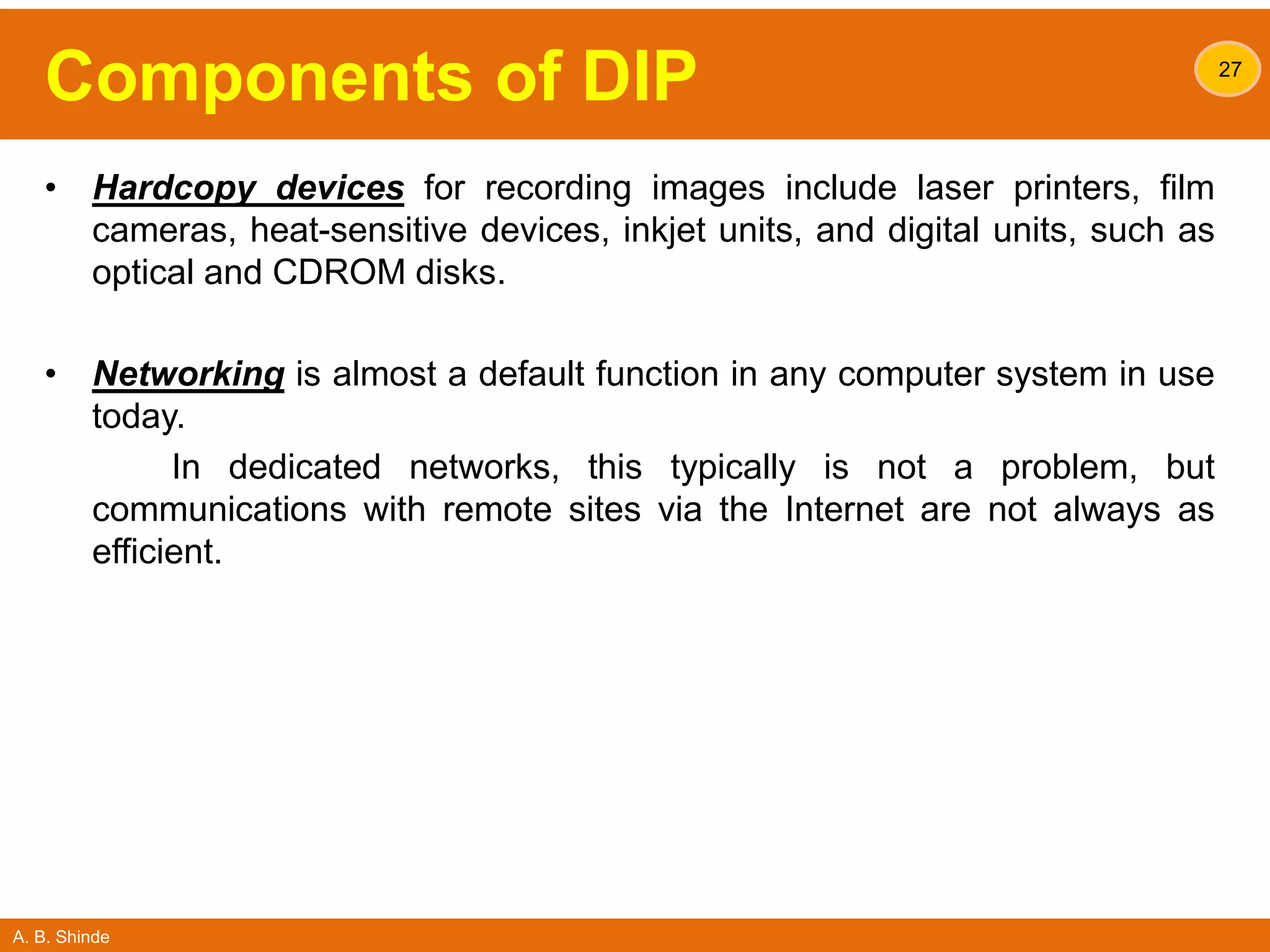 Components of DIP

27

• Hardcopy devices for recording images include laser printers, film cameras, heat-sensitive devices, inkjet units, and digital units, such as optical and CDROM disks.

• Networking is almost a default function in any computer system in use today.

In dedicated networks, this typically is not a problem, but communications with remote sites via the Internet are not always as efficient.

A. B. Shinde